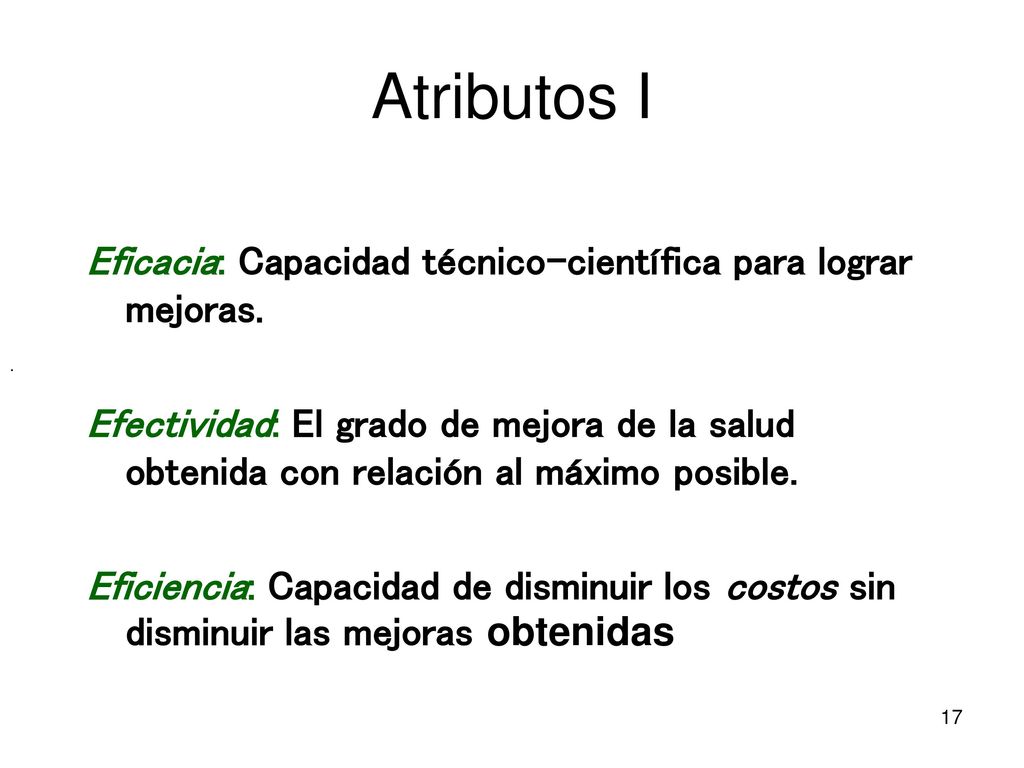 Atributos I

Eficacia: Capacidad técnico-científica para lograr mejoras.

.

Efectividad: El grado de mejora de la salud obtenida con relación al máximo posible.

Eficiencia: Capacidad de disminuir los costos sin disminuir las mejoras obtenidas

17